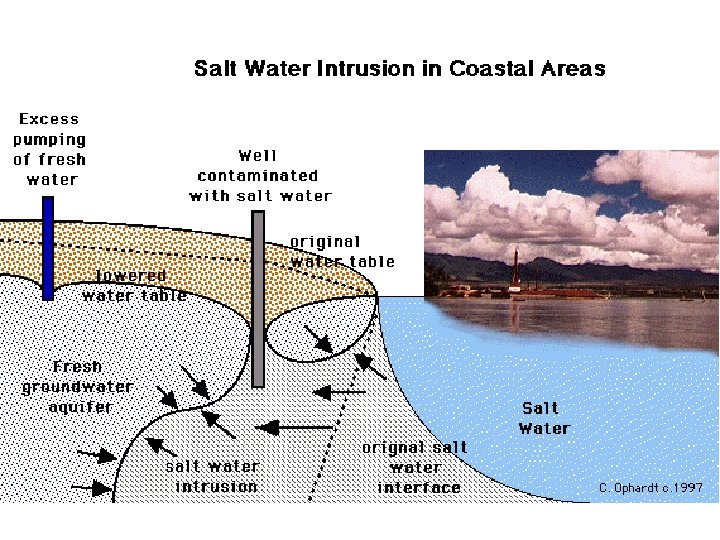 Salt Water Intrusion in Coastal Areas

Excess pumping of fresh water

Well contaminated with salt water

original water table

lowered water table

Fresh groundwater aquifer

Salt Water

salt water intrusion

orignal salt water interface

C. Ophardt c.1997